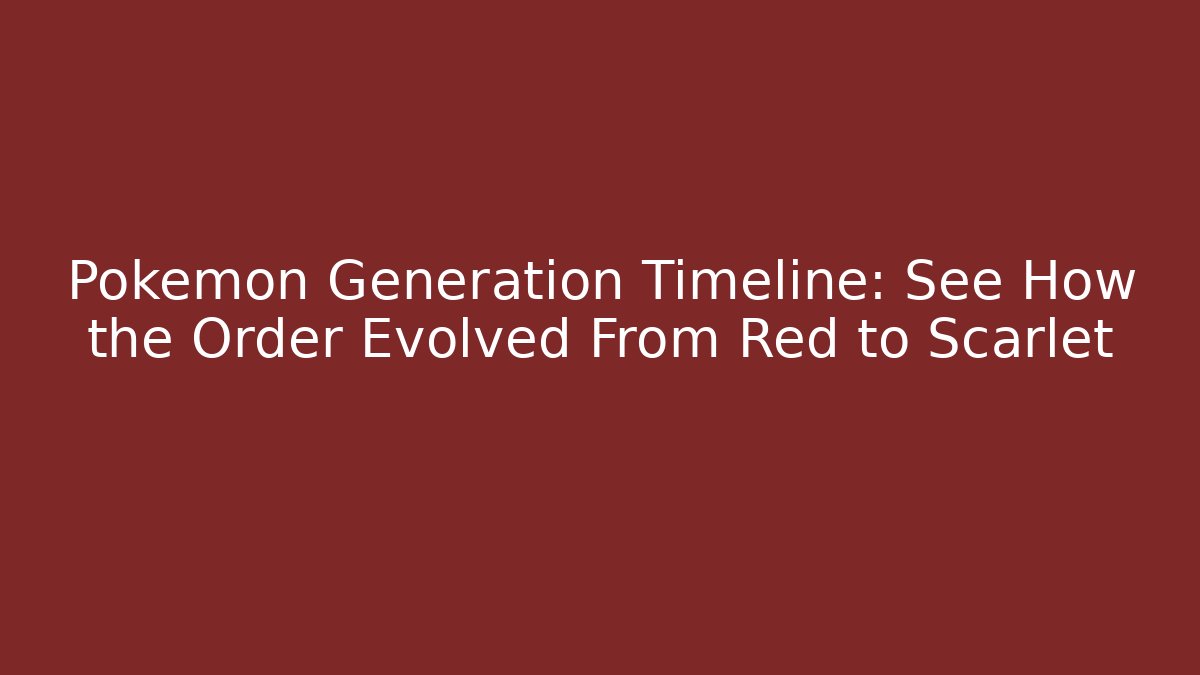 Pokemon Generation Timeline: See How the Order Evolved From Red to Scarlet